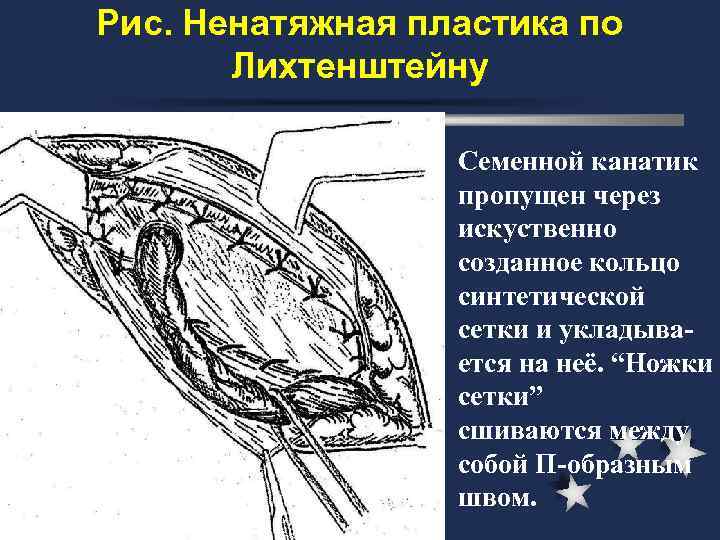 Рис. Ненатяжная пластика по Лихтенштейну

Семенной канатик пропущен через искуственно созданное кольцо синтетической сетки и укладывается на неё. “Ножки сетки” сшиваются между собой П-образным швом.